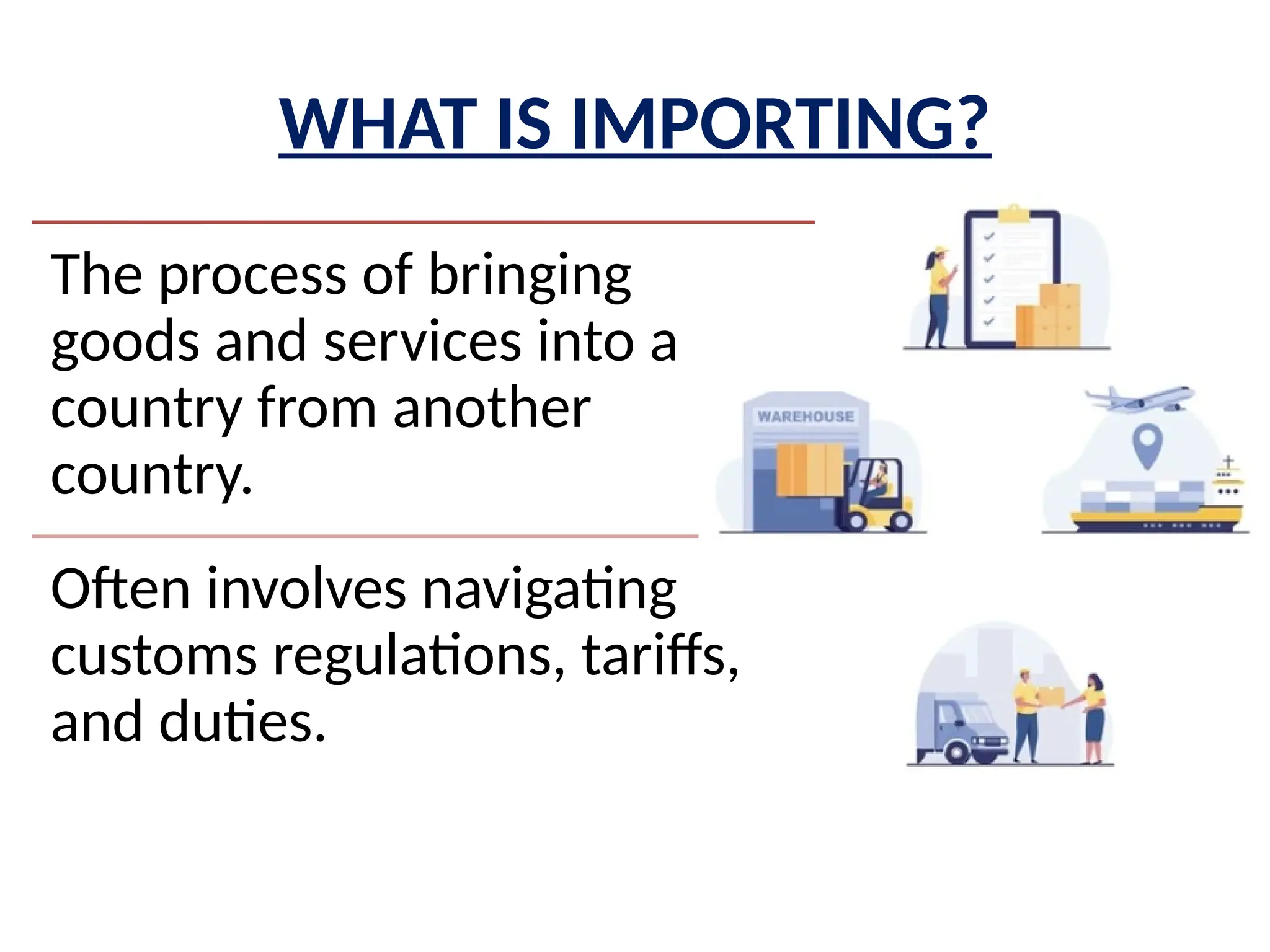 WHAT IS IMPORTING?

The process of bringing goods and services into a country from another country.

Often involves navigating customs regulations, tariffs, and duties.

WAREHOUSE